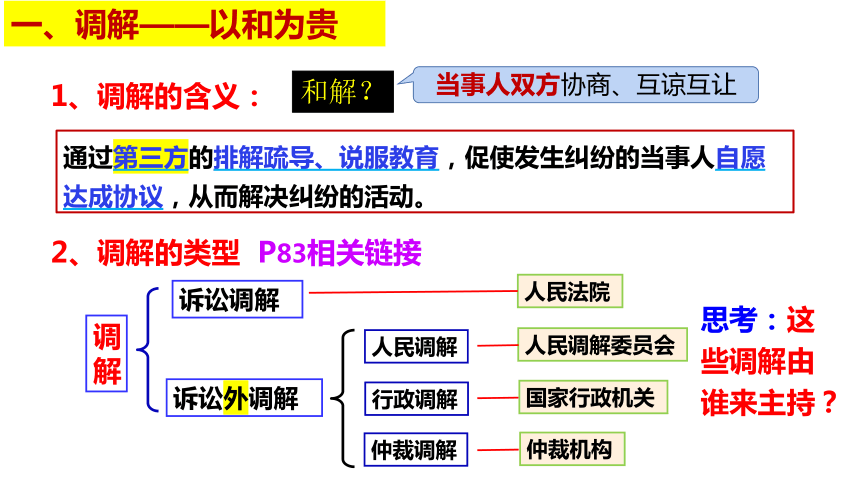 一、调解——以和为贵

1、调解的含义：

和解？

当事人双方协商、互谅互让

通过第三方的排解疏导、说服教育，促使发生纠纷的当事人自愿达成协议，从而解决纠纷的活动。

2、调解的类型 P83相关链接

调解

诉讼调解

人民法院

诉讼外调解

人民调解

人民调解委员会

行政调解

国家行政机关

仲裁调解

仲裁机构

思考：这些调解由谁来主持？